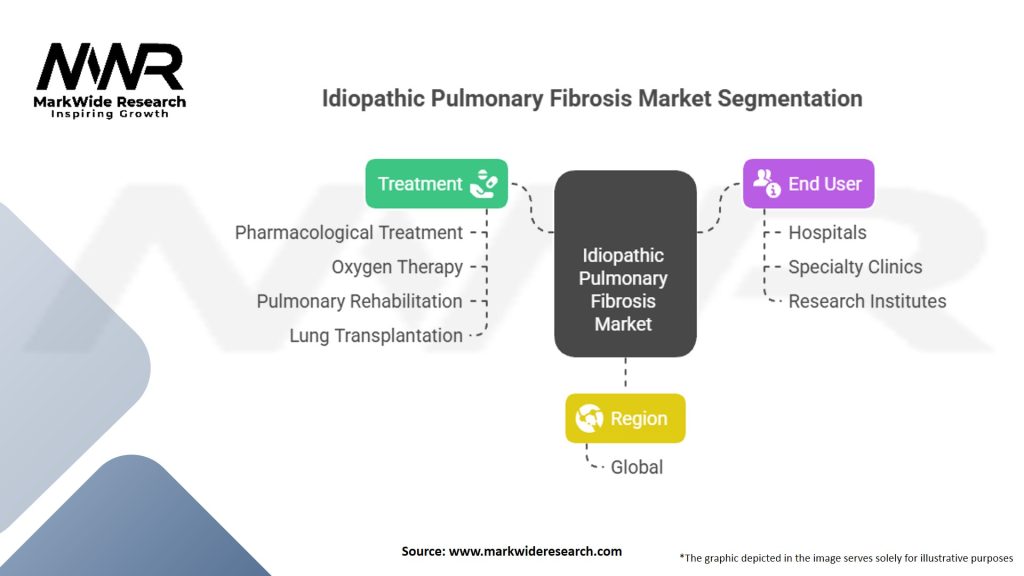 MWR
MarkWide Research
Inspiring Growth

Idiopathic Pulmonary Fibrosis Market Segmentation

Treatment
Pharmacological Treatment
Oxygen Therapy
Pulmonary Rehabilitation
Lung Transplantation

Idiopathic Pulmonary Fibrosis Market

End User
Hospitals
Specialty Clinics
Research Institutes

Region
Global

Source: www.markwideresearch.com

*The graphic depicted in the image serves solely for illustrative purposes